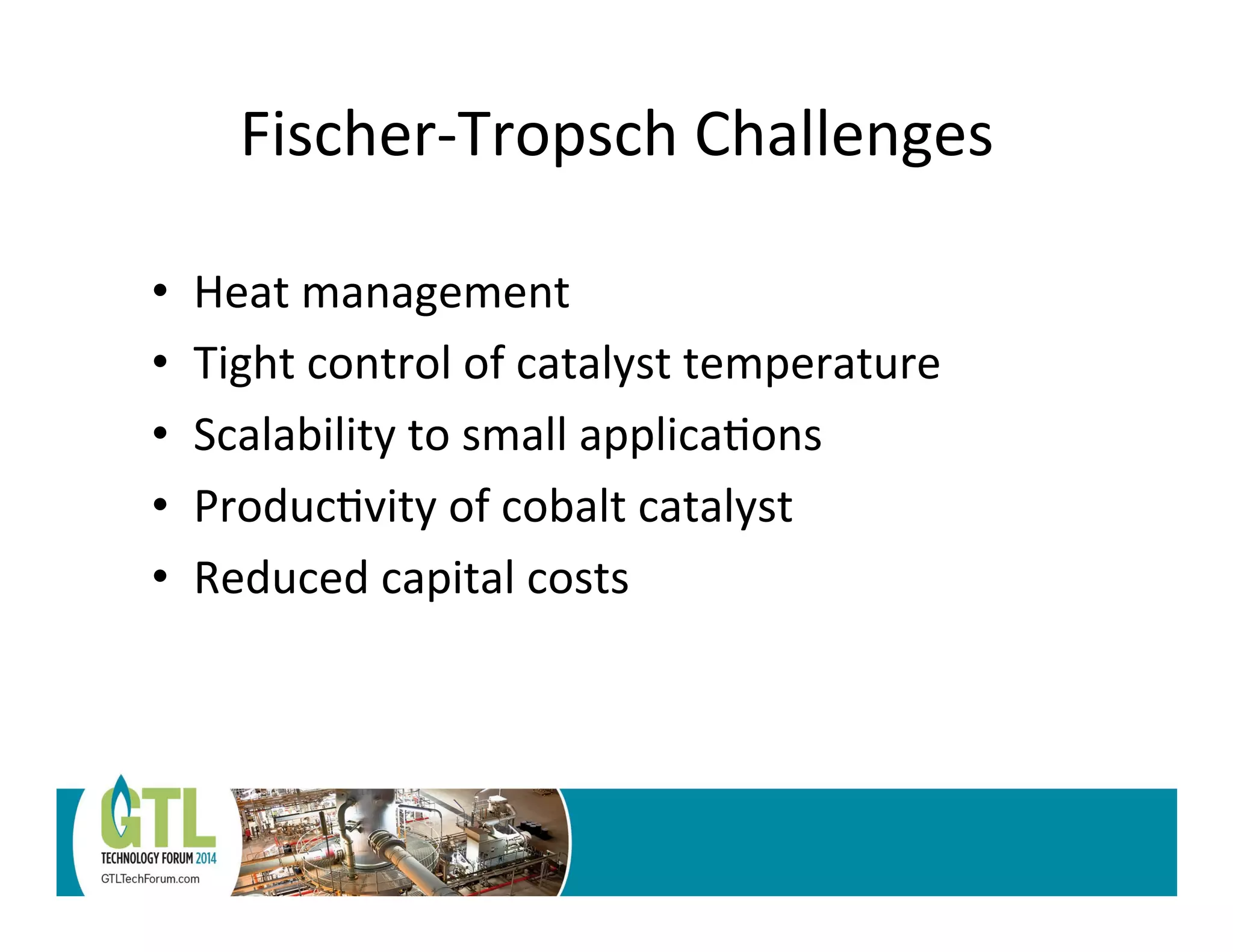 Fischer-Tropsch Challenges

• Heat management
• Tight control of catalyst temperature
• Scalability to small applications
• Productivity of cobalt catalyst
• Reduced capital costs

GTL
TECHNOLOGY FORUM 2014
GTLTechForum.com